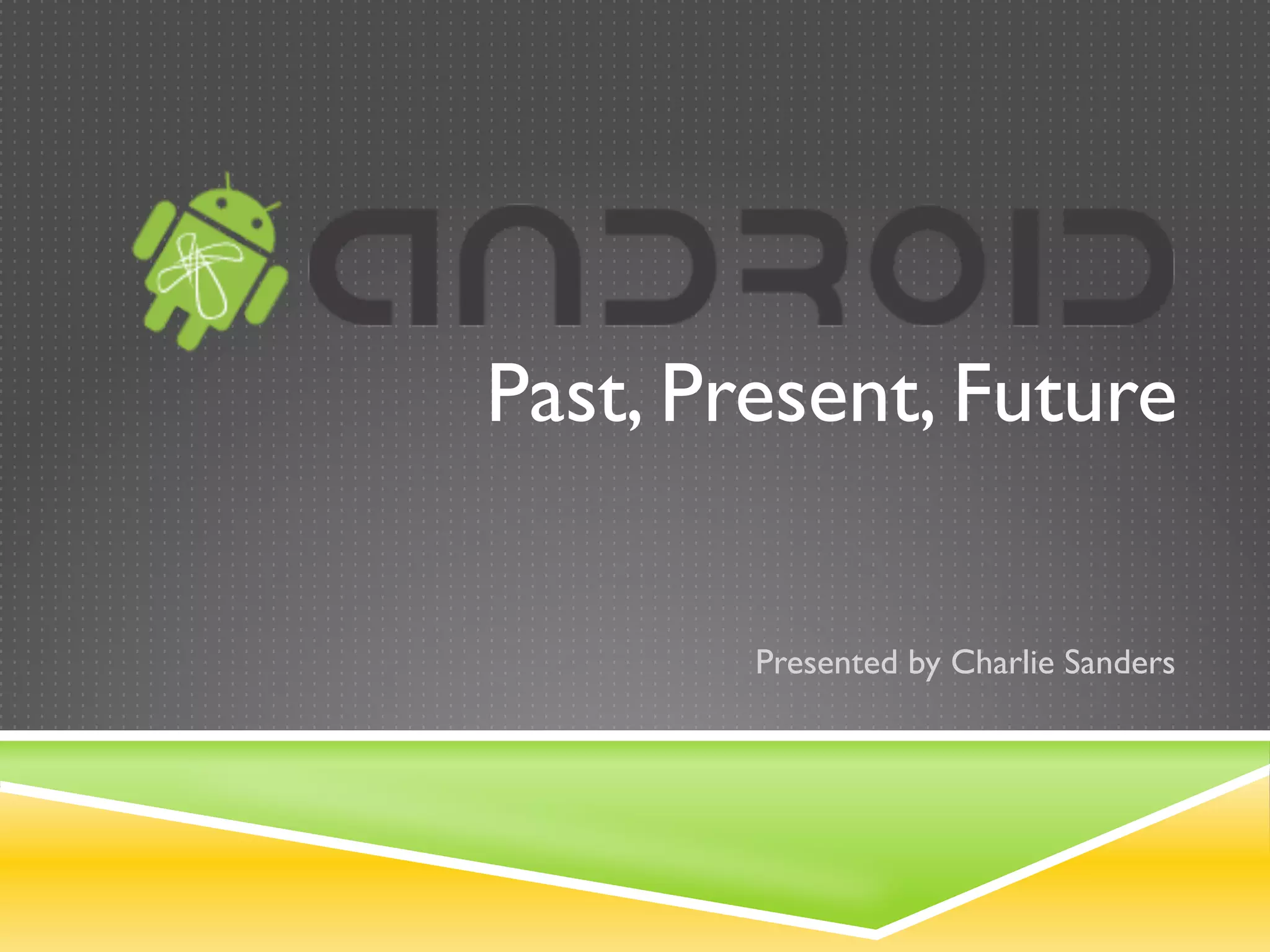 ANDROID

Past, Present, Future

Presented by Charlie Sanders